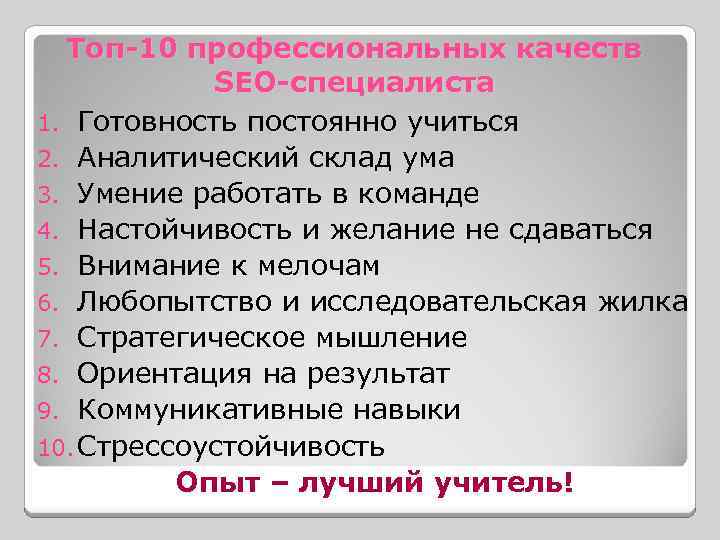 Топ-10 профессиональных качеств SEO-специалиста

1. Готовность постоянно учиться
2. Аналитический склад ума
3. Умение работать в команде
4. Настойчивость и желание не сдаваться
5. Внимание к мелочам
6. Любопытство и исследовательская жилка
7. Стратегическое мышление
8. Ориентация на результат
9. Коммуникативные навыки
10. Стрессоустойчивость

Опыт – лучший учитель!